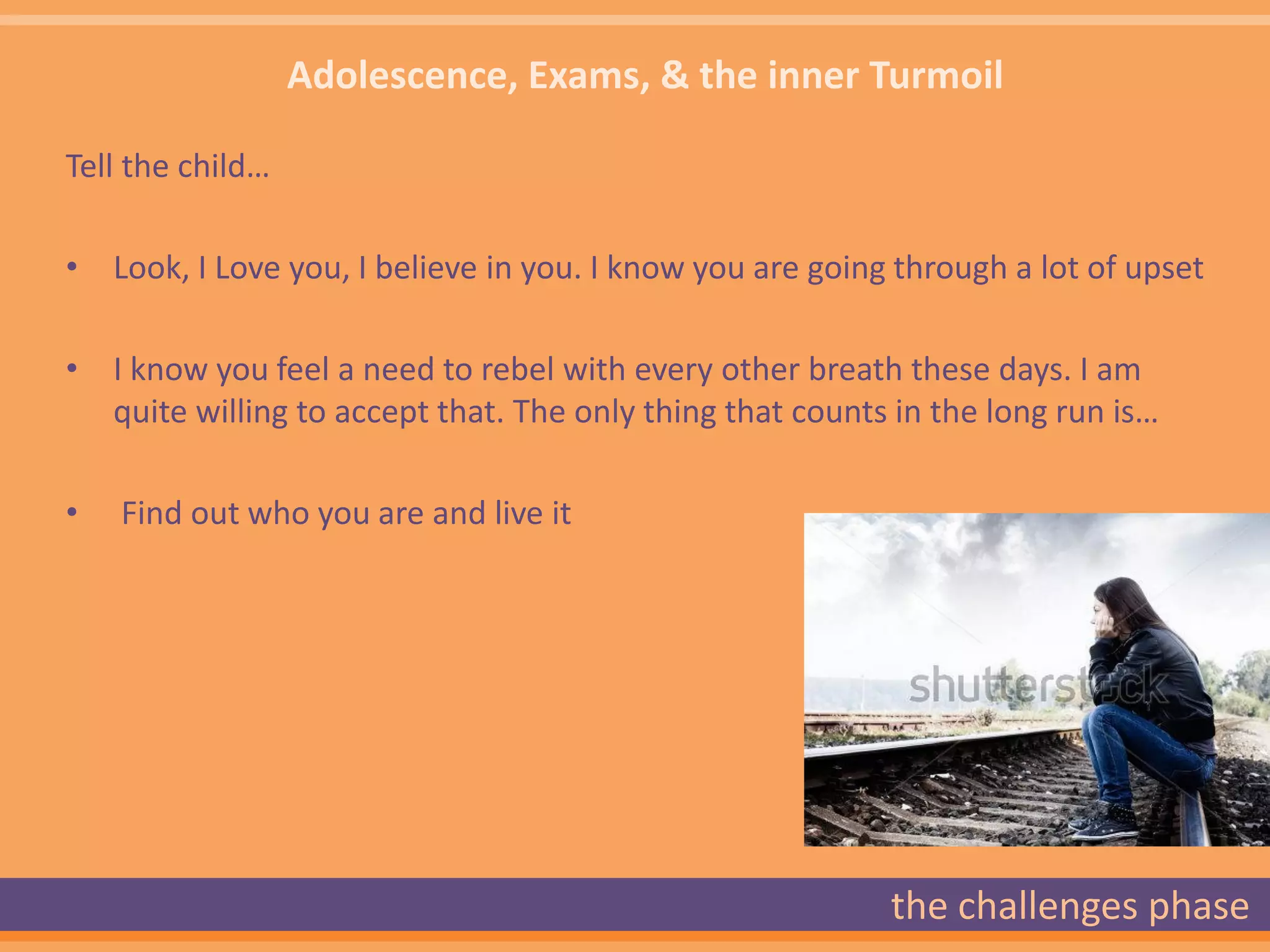 Adolescence, Exams, & the inner Turmoil

Tell the child…

• Look, I Love you, I believe in you. I know you are going through a lot of upset

• I know you feel a need to rebel with every other breath these days. I am quite willing to accept that. The only thing that counts in the long run is…

• Find out who you are and live it

shutterstock

the challenges phase